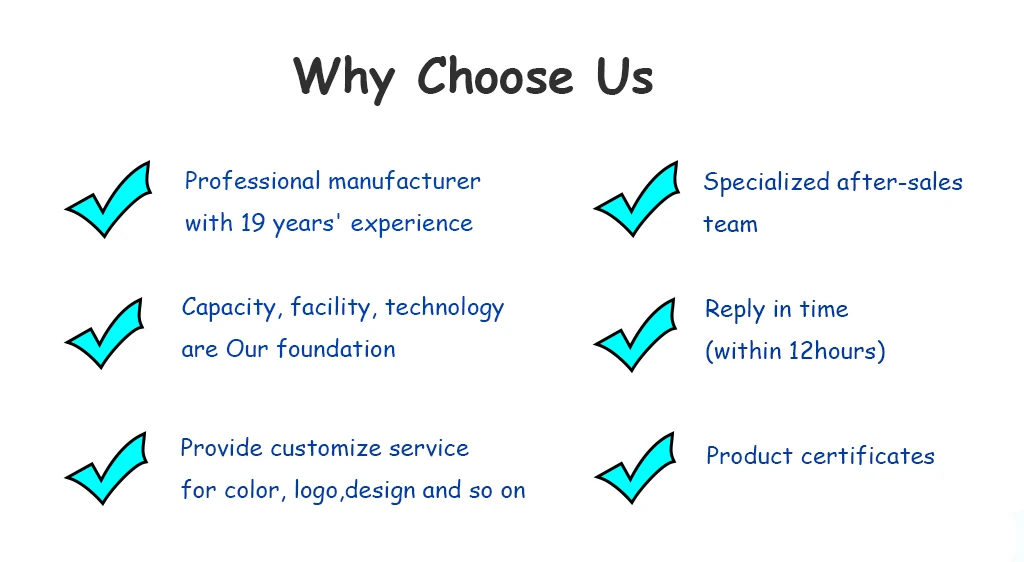 Why Choose Us

Professional manufacturer with 19 years' experience

Capacity, facility, technology are Our foundation

Provide customize service for color, logo,design and so on

Specialized after-sales team

Reply in time (within 12hours)

Product certificates